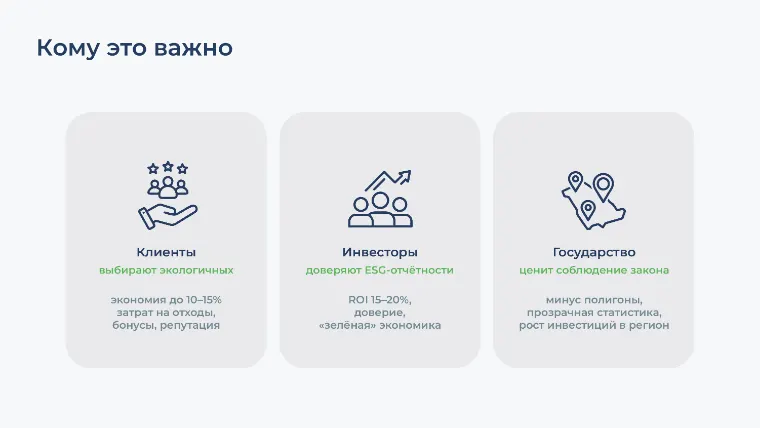 Кому это важно

Клиенты
выбирают экологичных

экономия до 10–15%
затрат на отходы,
бонусы, репутация

Инвесторы
доверяют ESG-отчётности

ROI 15–20%,
доверие,
«зелёная» экономика

Государство
ценит соблюдение закона

минус полигоны,
прозрачная статистика,
рост инвестиций в регион